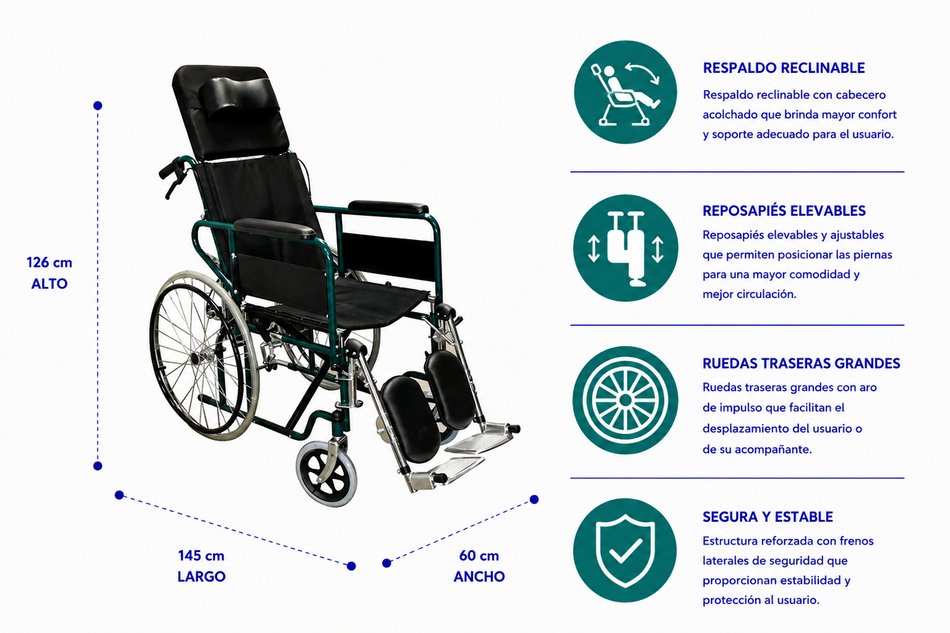 126 cm
ALTO

145 cm
LARGO

60 cm
ANCHO

RESPALDO RECLINABLE
Respaldo reclinable con cabecero acolchado que brinda mayor confort y soporte adecuado para el usuario.

REPOSAPIÉS ELEVABLES
Reposapiés elevables y ajustables que permiten posicionar las piernas para una mayor comodidad y mejor circulación.

RUEDAS TRASERAS GRANDES
Ruedas traseras grandes con aro de impulso que facilitan el desplazamiento del usuario o de su acompañante.

SEGURA Y ESTABLE
Estructura reforzada con frenos laterales de seguridad que proporcionan estabilidad y protección al usuario.